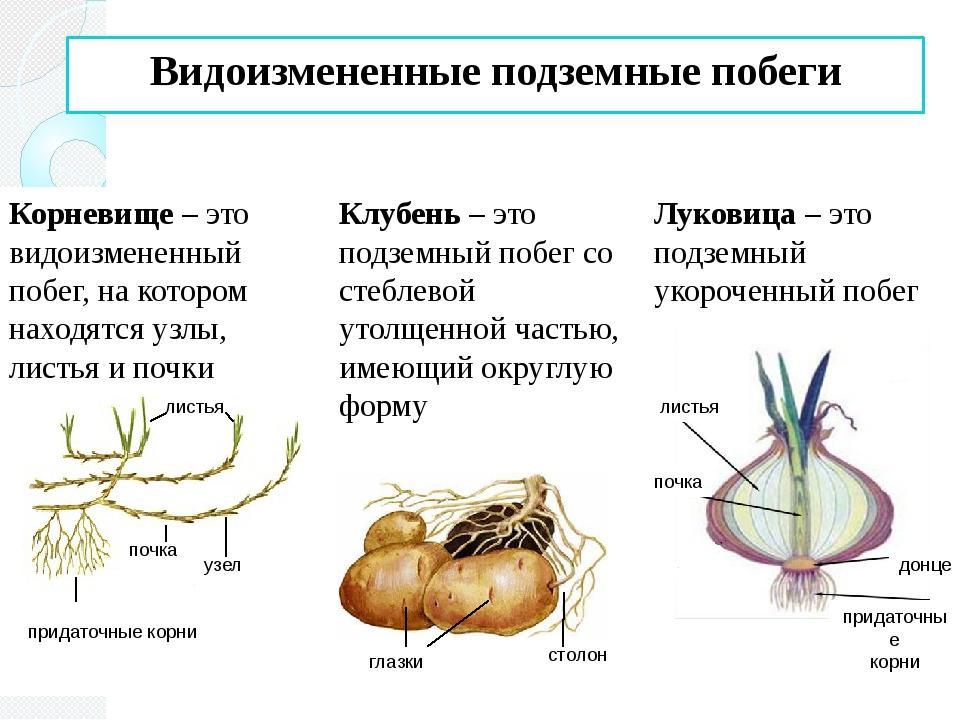 Видоизмененные подземные побеги

Корневище – это видоизмененный побег, на котором находятся узлы, листья и почки

листья
почка
узел
придаточные корни

Клубень – это подземный побег со стеблевой утолщенной частью, имеющий округлую форму

глазки
столон

Луковица – это подземный укороченный побег

листья
почка
донце
придаточные корни